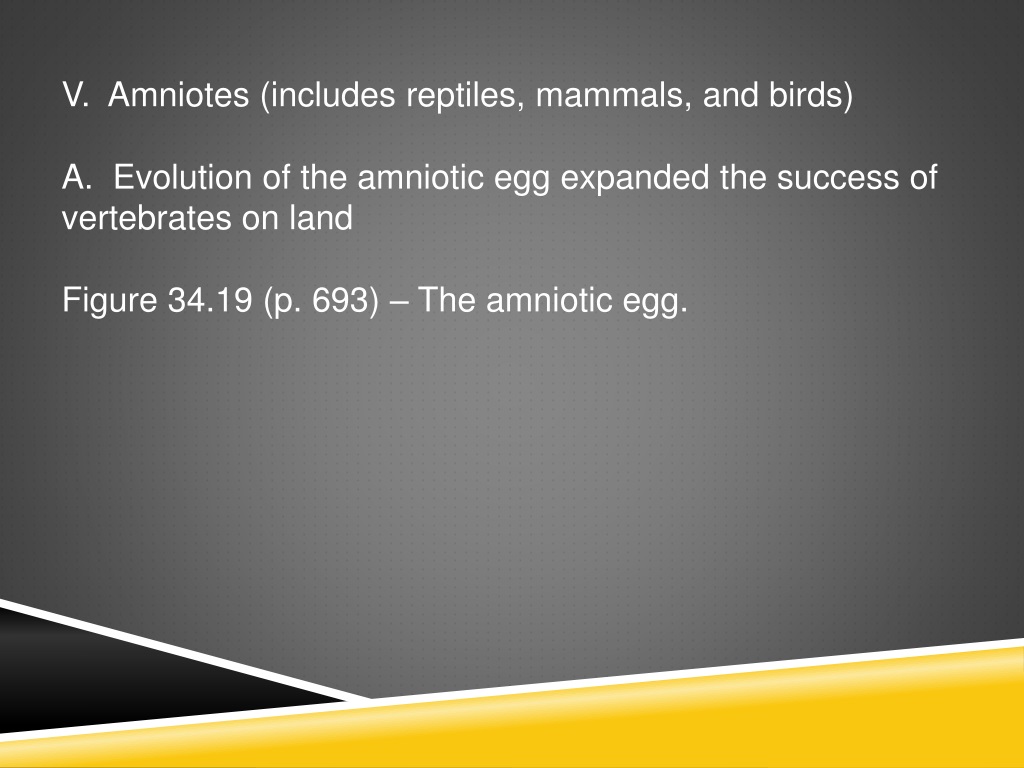 V. Amniotes (includes reptiles, mammals, and birds)

A. Evolution of the amniotic egg expanded the success of vertebrates on land

Figure 34.19 (p. 693) – The amniotic egg.